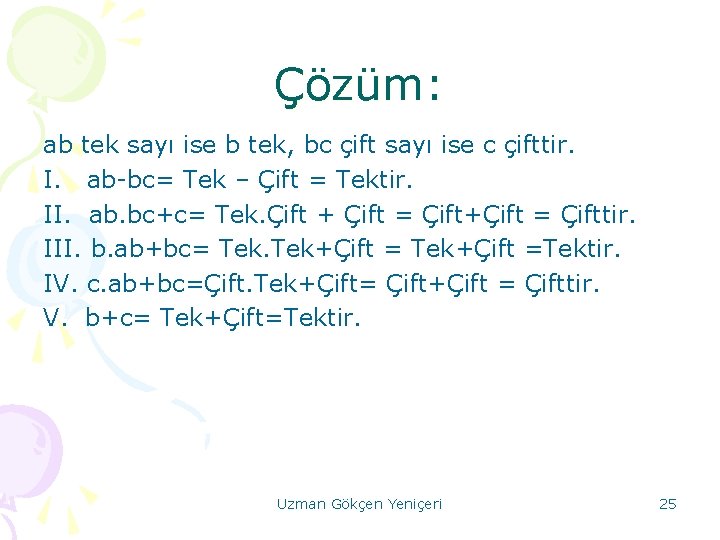 Çözüm:

ab tek sayı ise b tek, bc çift sayı ise c çifttir.
I. ab-bc= Tek – Çift = Tektir.
II. ab.bc+c= Tek.Çift + Çift = Çift+Çift = Çifttir.
III. b.ab+bc= Tek.Tek+Çift = Tek+Çift =Tektir.
IV. c.ab+bc=Çift.Tek+Çift= Çift+Çift = Çifttir.
V. b+c= Tek+Çift=Tektir.

Uzman Gökçen Yeniçeri

25